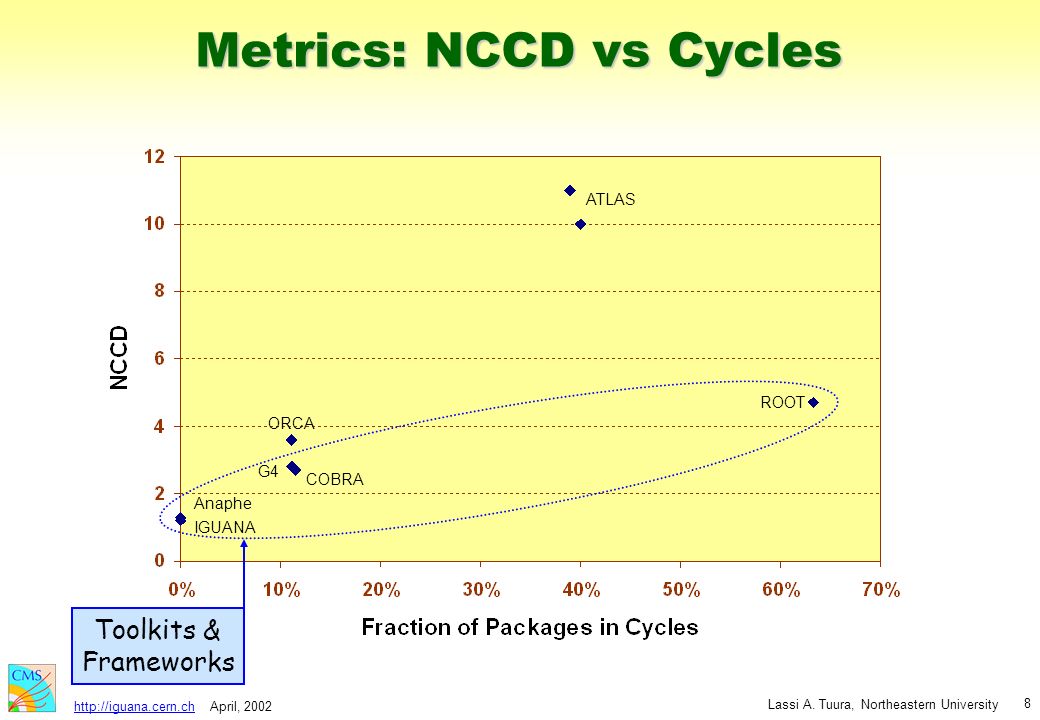 Metrics: NCCD vs Cycles

NCCD

12
10
8
6
4
2
0

ATLAS
ROOT
ORCA
G4
COBRA
Anaphe
IGUANA

0%
10%
20%
30%
40%
50%
60%
70%

Fraction of Packages in Cycles

Toolkits & Frameworks

CMS

http://iguana.cern.ch April, 2002

Lassi A. Tuura, Northeastern University 8